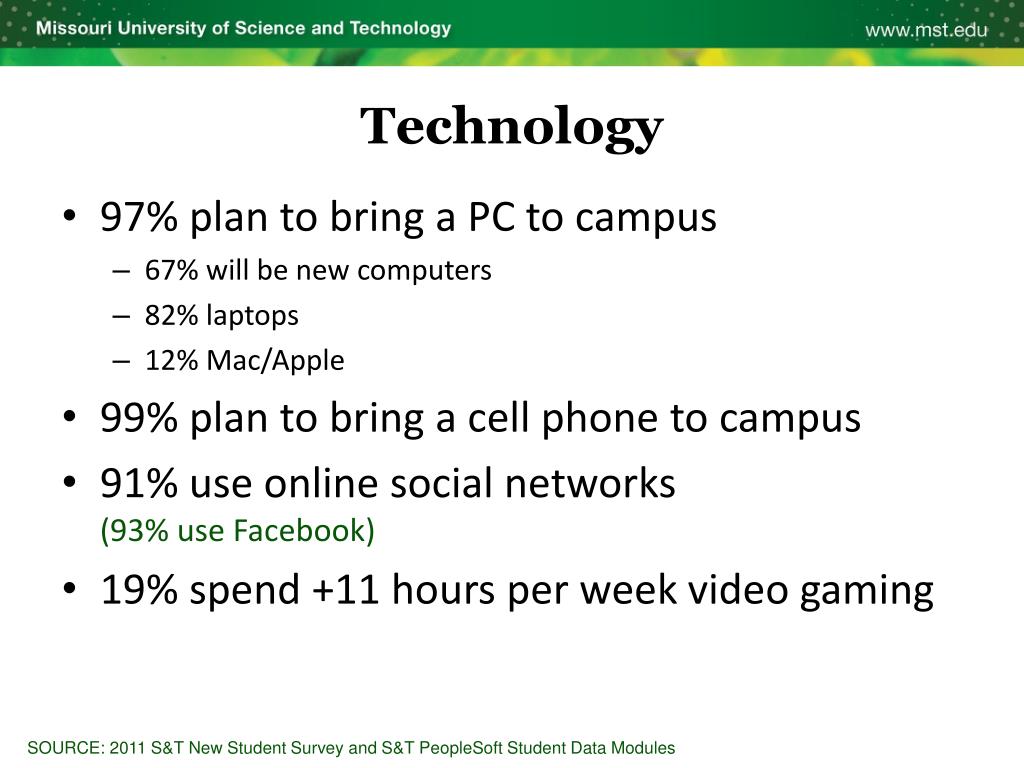 Missouri University of Science and Technology
www.mst.edu

Technology

• 97% plan to bring a PC to campus
– 67% will be new computers
– 82% laptops
– 12% Mac/Apple
• 99% plan to bring a cell phone to campus
• 91% use online social networks
(93% use Facebook)
• 19% spend +11 hours per week video gaming

SOURCE: 2011 S&T New Student Survey and S&T PeopleSoft Student Data Modules